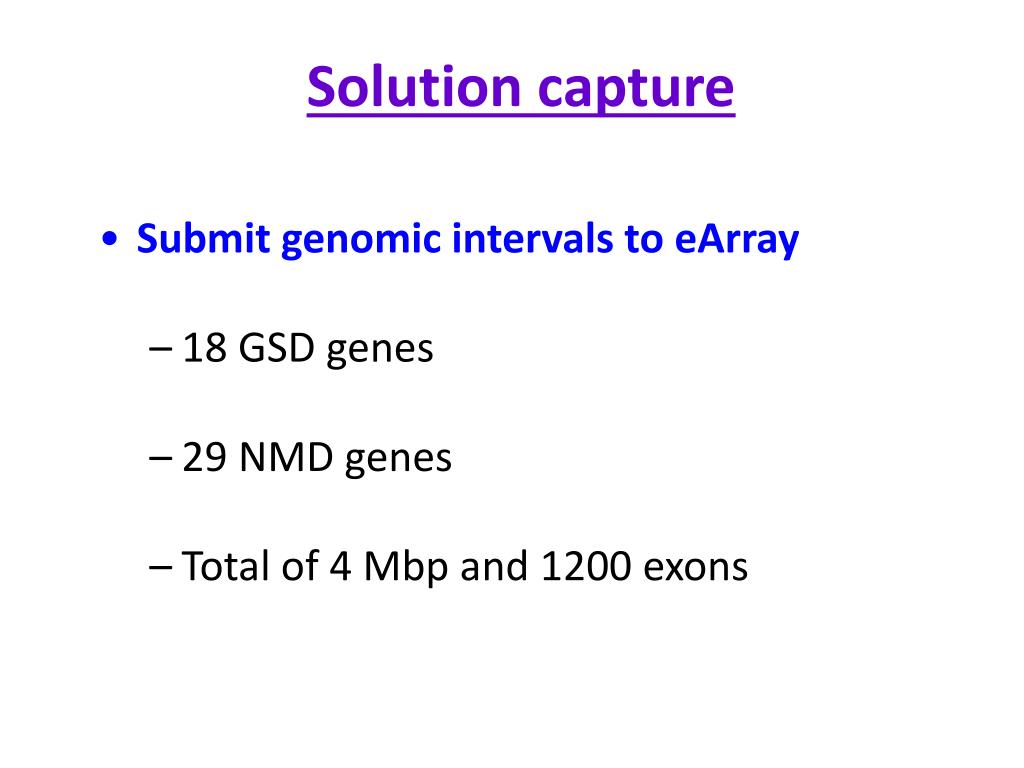 Solution capture

• Submit genomic intervals to eArray

– 18 GSD genes

– 29 NMD genes

– Total of 4 Mbp and 1200 exons